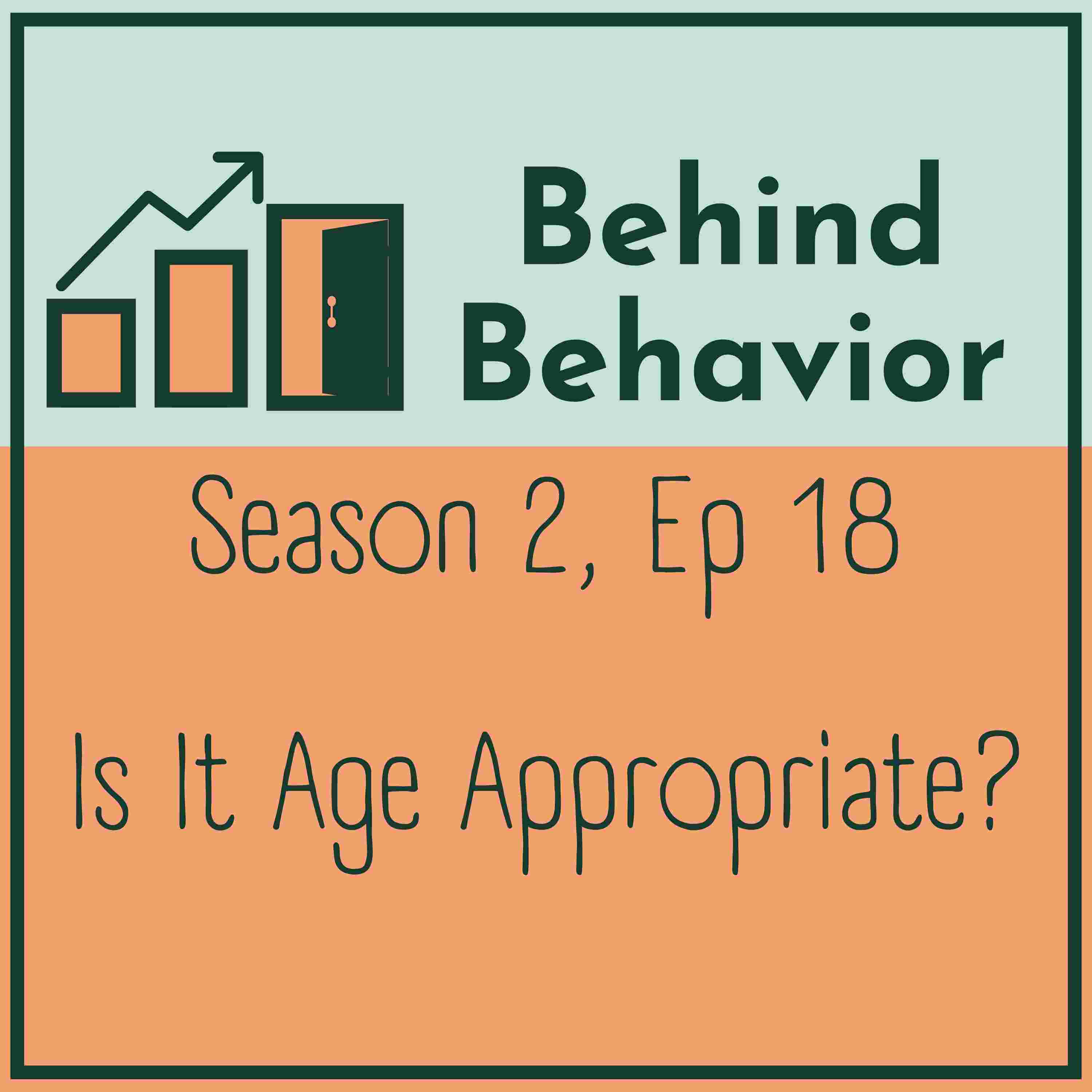 Behind Behavior

Season 2, Ep 18

Is It Age Appropriate?